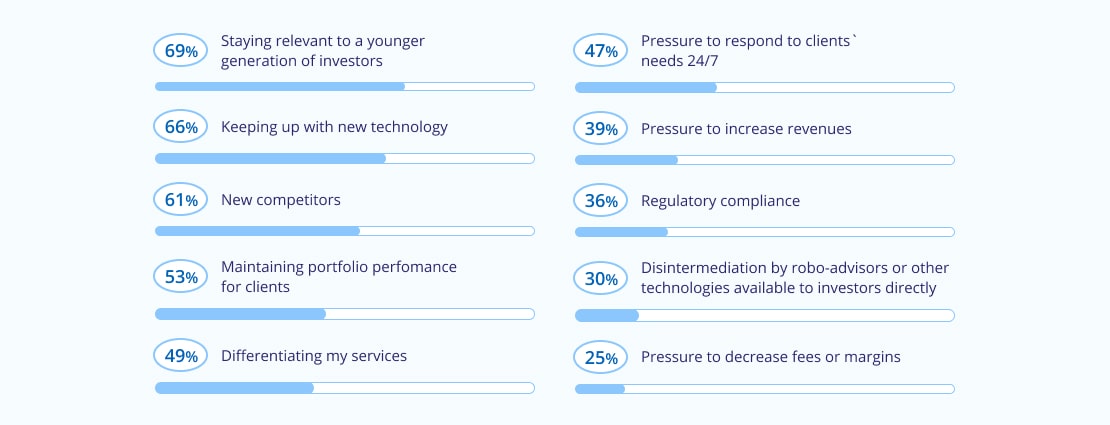 69% Staying relevant to a younger generation of investors

66% Keeping up with new technology

61% New competitors

53% Maintaining portfolio perfomance for clients

49% Differentiating my services

47% Pressure to respond to clients` needs 24/7

39% Pressure to increase revenues

36% Regulatory compliance

30% Disintermediation by robo-advisors or other technologies available to investors directly

25% Pressure to decrease fees or margins